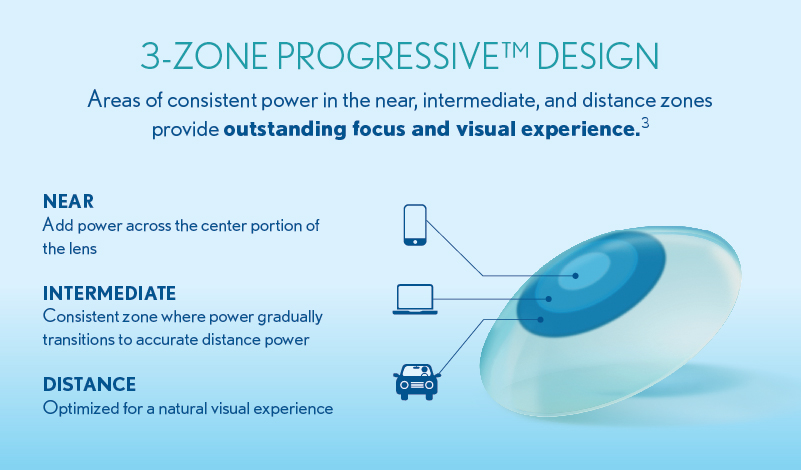 3-ZONE PROGRESSIVE™ DESIGN

Areas of consistent power in the near, intermediate, and distance zones provide **outstanding focus and visual experience.**$^3$

NEAR
Add power across the center portion of the lens

INTERMEDIATE
Consistent zone where power gradually transitions to accurate distance power

DISTANCE
Optimized for a natural visual experience